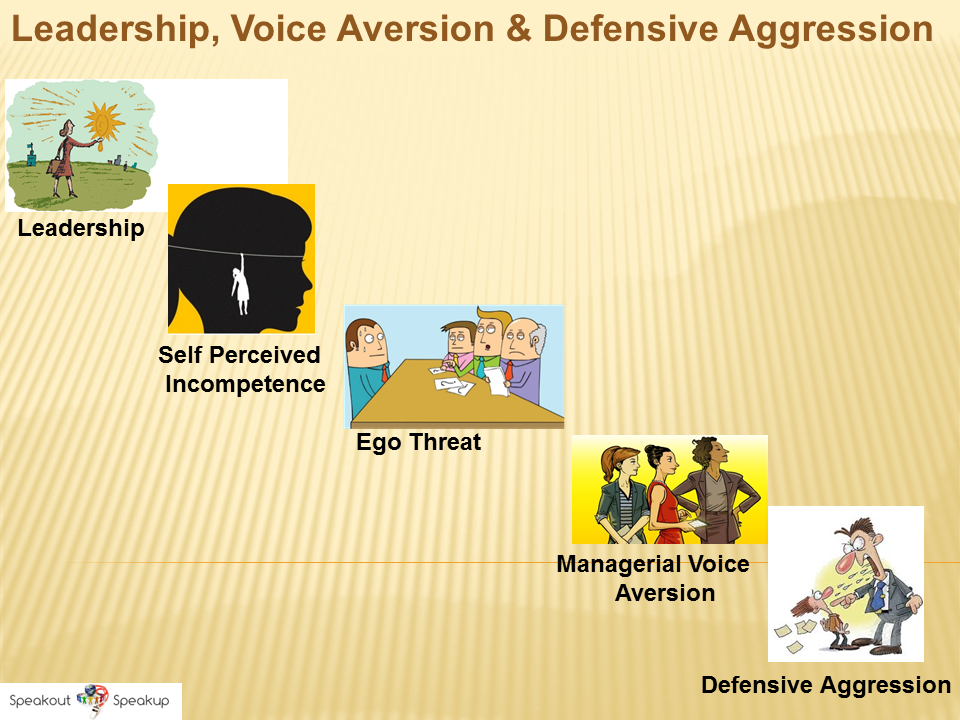 Leadership, Voice Aversion & Defensive Aggression

Leadership

Self Perceived Incompetence

Ego Threat

Managerial Voice Aversion

Defensive Aggression

Speakout Speakup